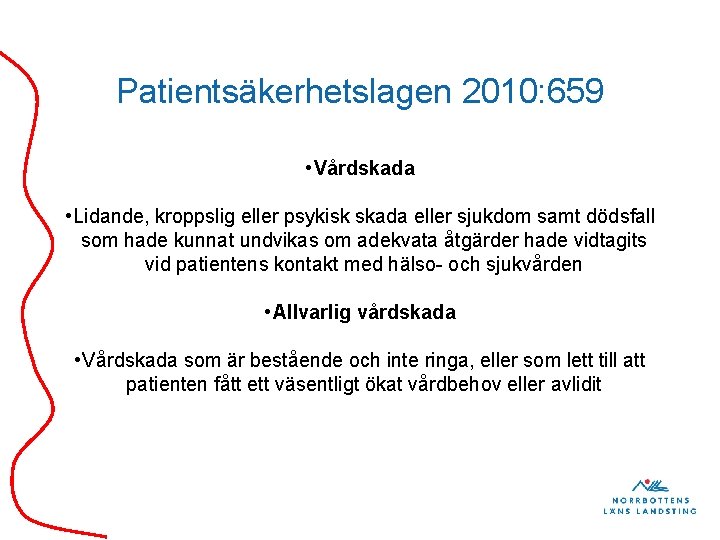 Patientsäkerhetslagen 2010:659

•Vårdskada

•Lidande, kroppslig eller psykisk skada eller sjukdom samt dödsfall som hade kunnat undvikas om adekvata åtgärder hade vidtagits vid patientens kontakt med hälso- och sjukvården

•Allvarlig vårdskada

•Vårdskada som är bestående och inte ringa, eller som lett till att patienten fått ett väsentligt ökat vårdbehov eller avlidit

NORRBOTTENS LÄNS LANDSTING